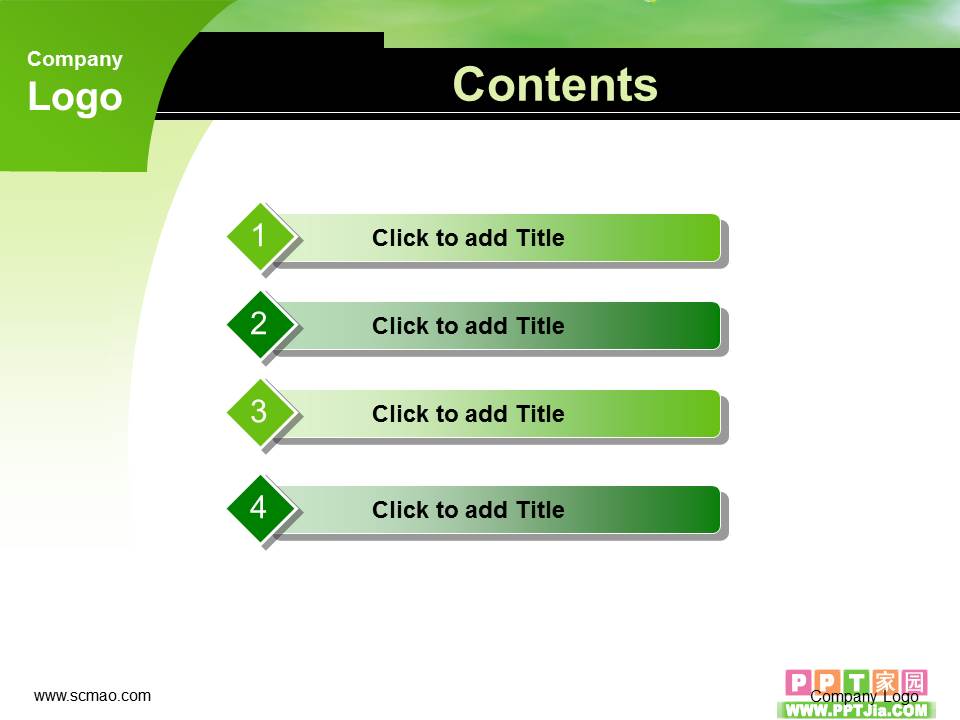 Company
Logo

Contents

1
Click to add Title

2
Click to add Title

3
Click to add Title

4
Click to add Title

www.scmao.com

PPT家园
Company Logo
WWW.PPTJia.COM